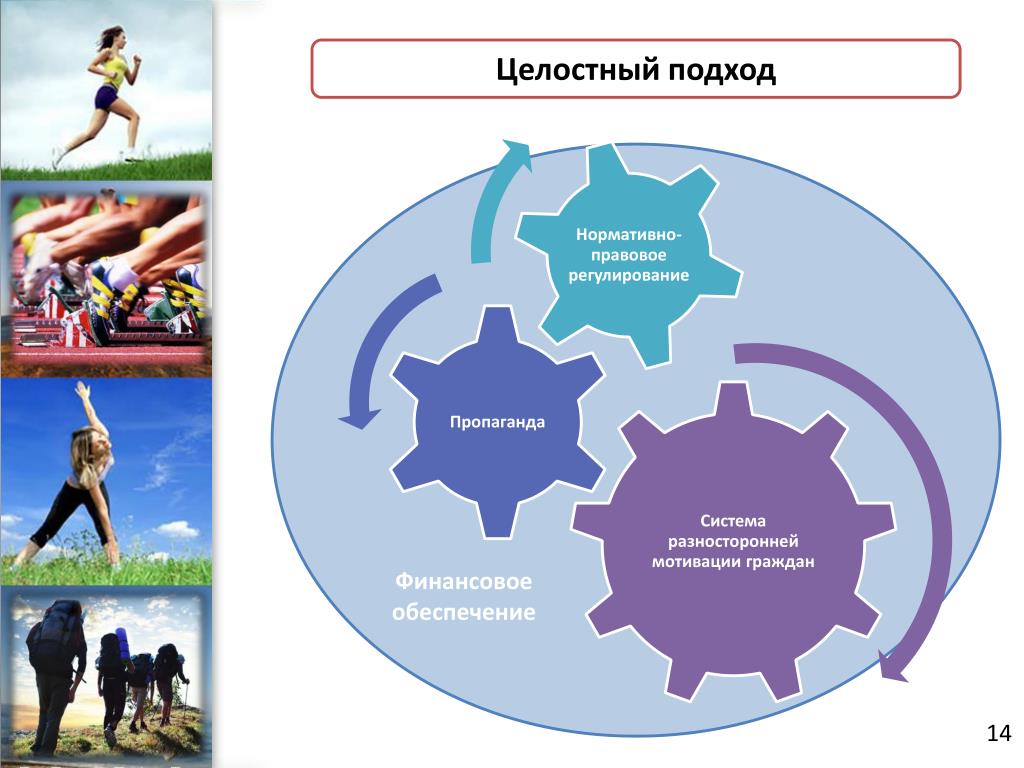 Целостный подход

Нормативно-правовое регулирование

Пропаганда

Система разносторонней мотивации граждан

Финансовое обеспечение

14